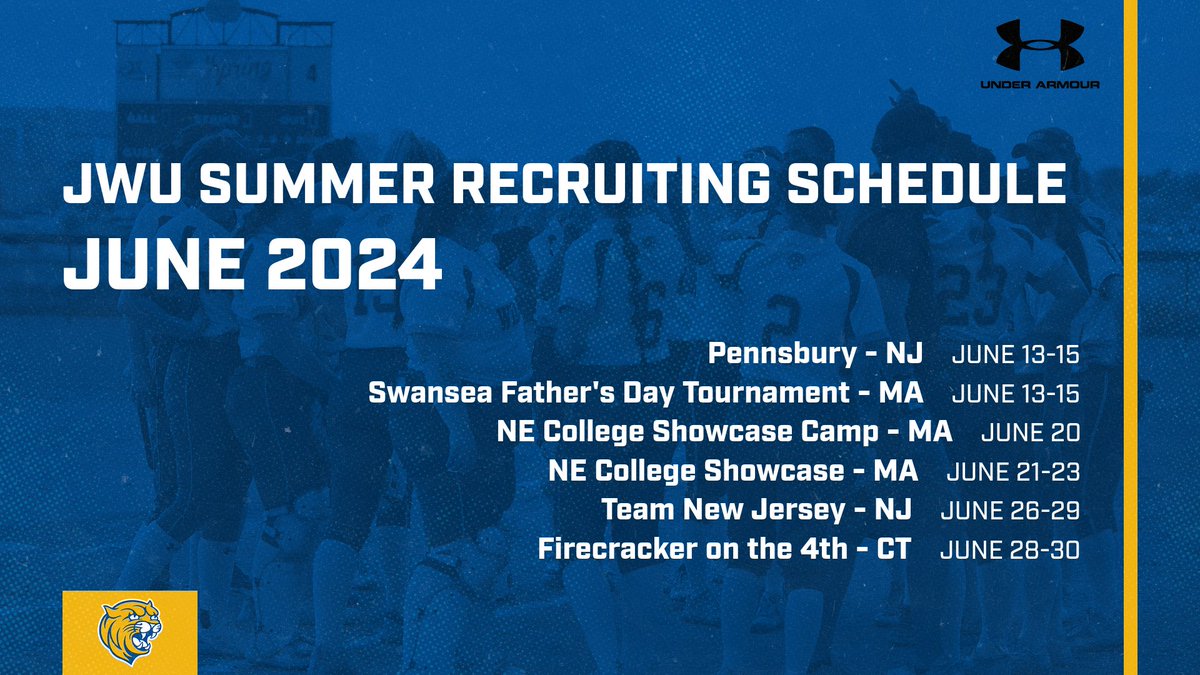 UNDER ARMOUR

JWU SUMMER RECRUITING SCHEDULE
JUNE 2024

Pennsbury - NJ JUNE 13-15
Swansea Father's Day Tournament - MA JUNE 13-15
NE College Showcase Camp - MA JUNE 20
NE College Showcase - MA JUNE 21-23
Team New Jersey - NJ JUNE 26-29
Firecracker on the 4th - CT JUNE 28-30